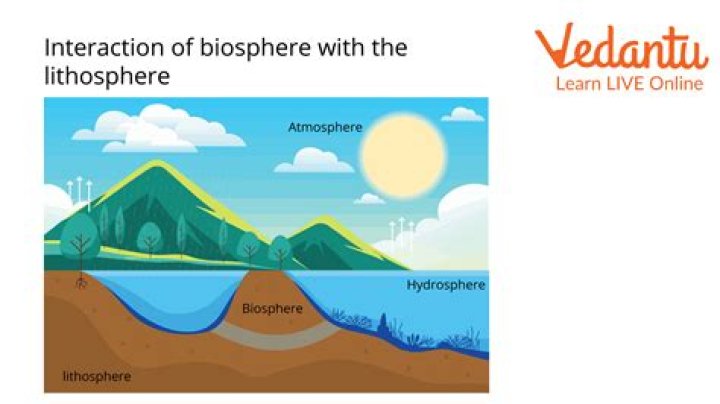 Interaction of biosphere with the lithosphere

Vedantu
Learn LIVE Online

Atmosphere

Hydrosphere

Biosphere

lithosphere